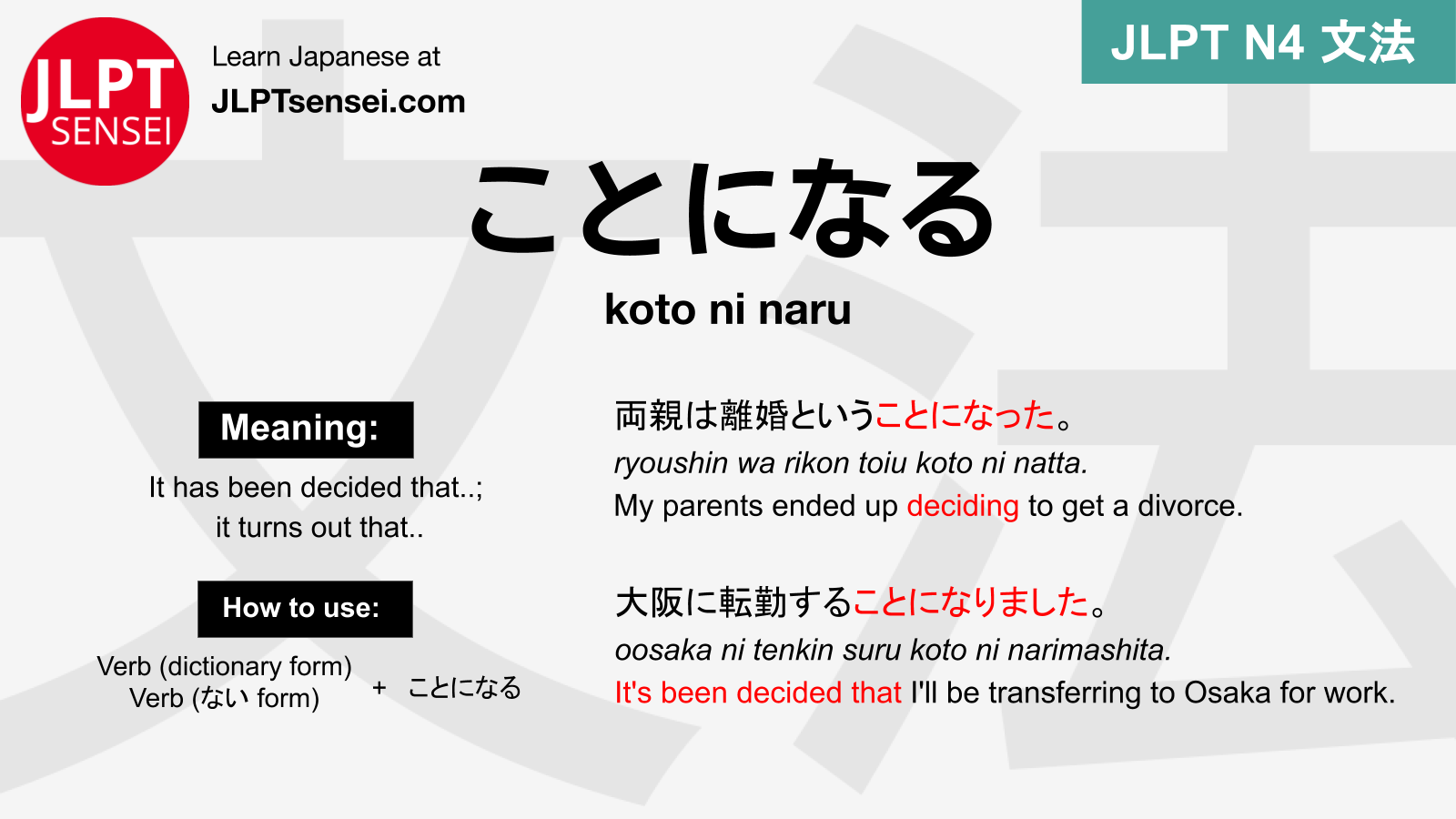 JLPT SENSEI

Learn Japanese at
JLPTsensei.com

JLPT N4 文法

ことになる

koto ni naru

Meaning:

It has been decided that..; it turns out that..

How to use:

Verb (dictionary form)
Verb (ない form) + ことになる

両親は離婚ということになった。
ryoushin wa rikon toiu koto ni natta.
My parents ended up deciding to get a divorce.

大阪に転勤することになりました。
oosaka ni tenkin suru koto ni narimashita.
It's been decided that I'll be transferring to Osaka for work.